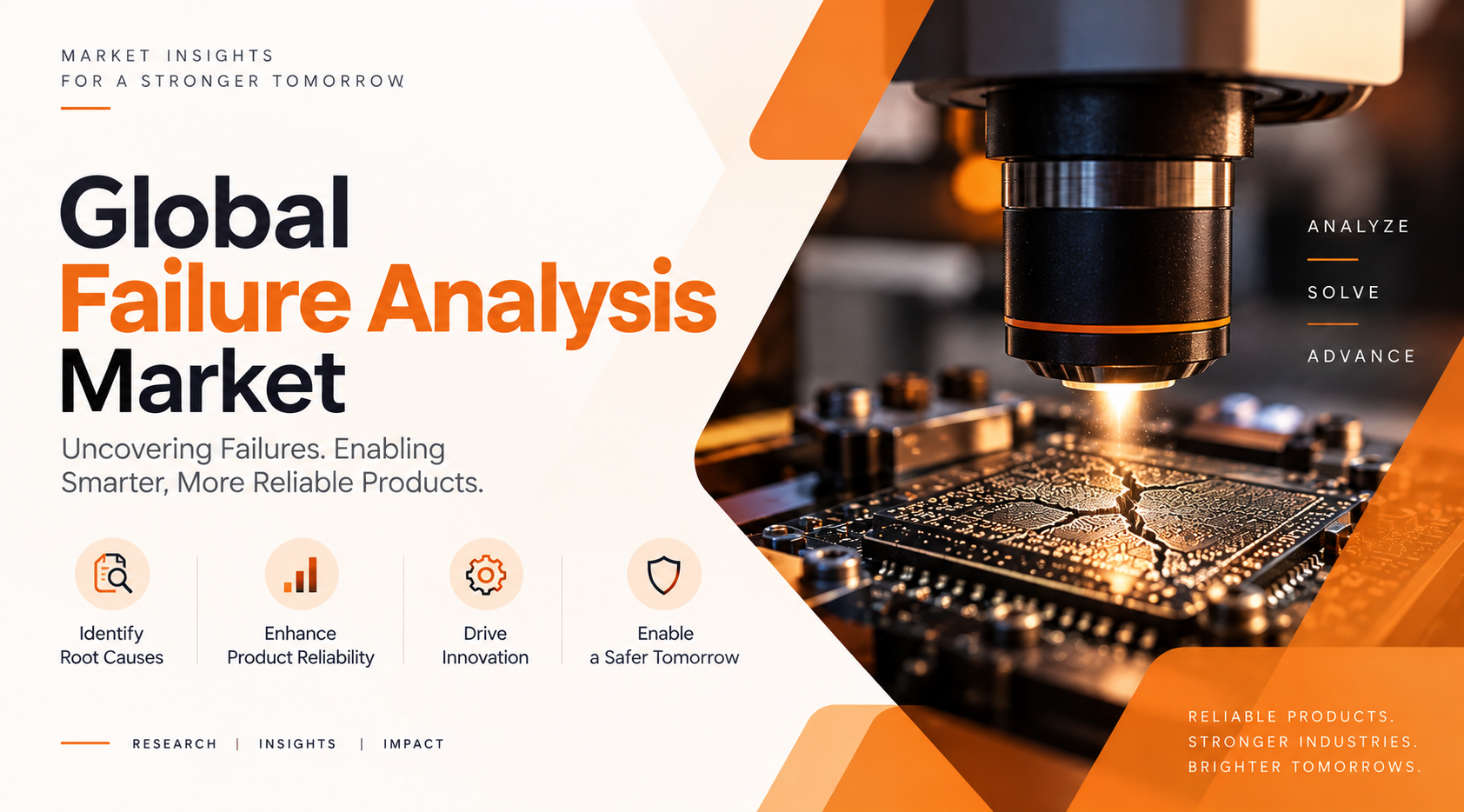 MARKET INSIGHTS
FOR A STRONGER TOMORROW

Global
Failure Analysis
Market

Uncovering Failures. Enabling Smarter, More Reliable Products.

Identify Root Causes

Enhance Product Reliability

Drive Innovation

Enable a Safer Tomorrow

RESEARCH | INSIGHTS | IMPACT

ANALYZE

SOLVE

ADVANCE

RELIABLE PRODUCTS.
STRONGER INDUSTRIES.
BRIGHTER TOMORROWS.